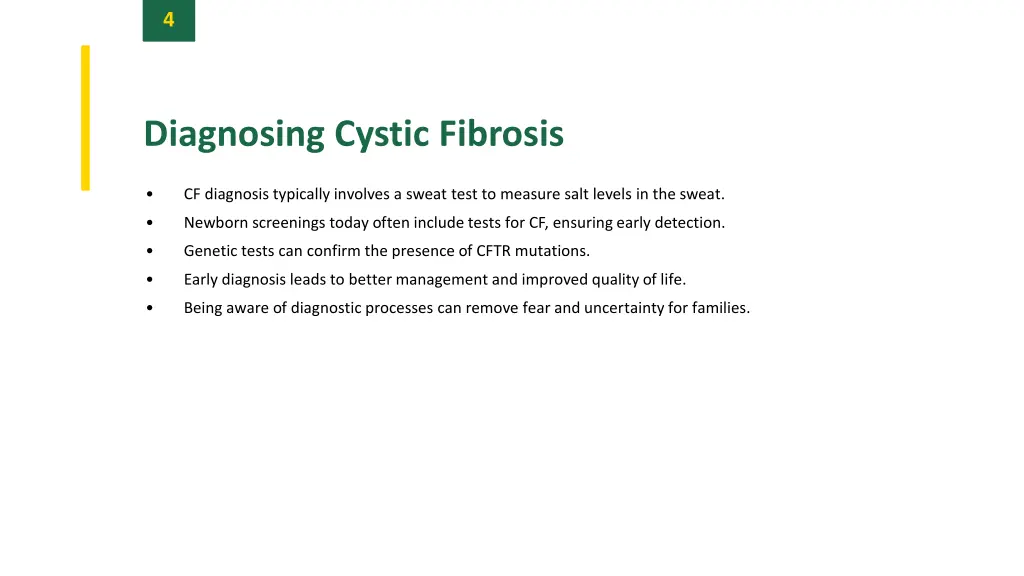 4

Diagnosing Cystic Fibrosis

• CF diagnosis typically involves a sweat test to measure salt levels in the sweat.
• Newborn screenings today often include tests for CF, ensuring early detection.
• Genetic tests can confirm the presence of CFTR mutations.
• Early diagnosis leads to better management and improved quality of life.
• Being aware of diagnostic processes can remove fear and uncertainty for families.